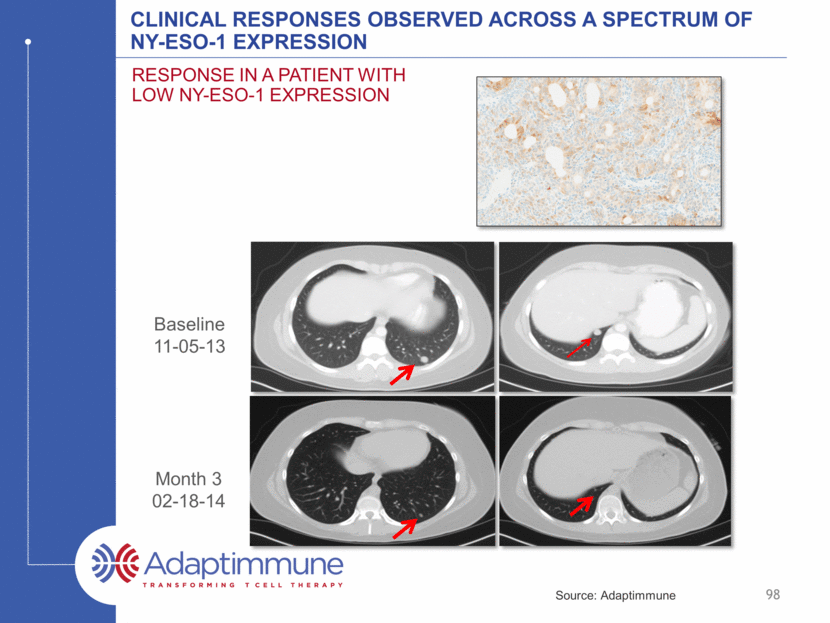 CLINICAL RESPONSES OBSERVED ACROSS A SPECTRUM OF NY-ESO-1 EXPRESSION

RESPONSE IN A PATIENT WITH LOW NY-ESO-1 EXPRESSION

Baseline
11-05-13

Month 3
02-18-14

Adaptimmune
TRANSFORMING T CELL THERAPY

Source: Adaptimmune

98